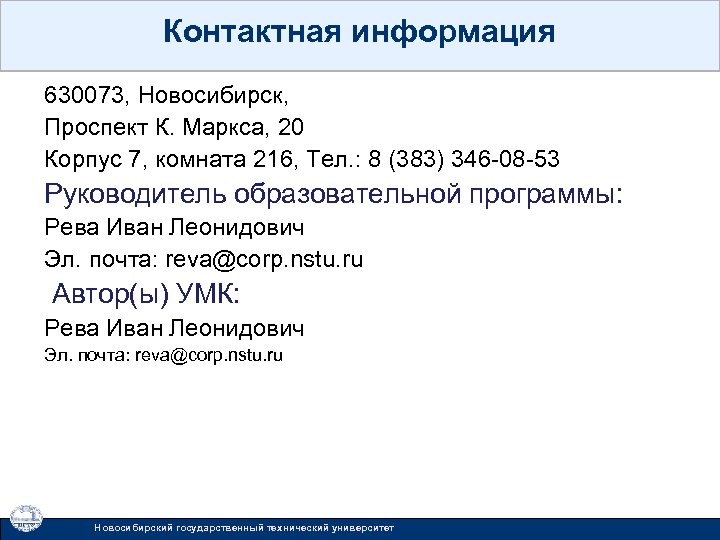 Контактная информация

630073, Новосибирск,

Проспект К. Маркса, 20

Корпус 7, комната 216, Тел.: 8 (383) 346-08-53

Руководитель образовательной программы:

Рева Иван Леонидович

Эл. почта: reva@corp.nstu.ru

Автор(ы) УМК:

Рева Иван Леонидович

Эл. почта: reva@corp.nstu.ru

Новосибирский государственный технический университет